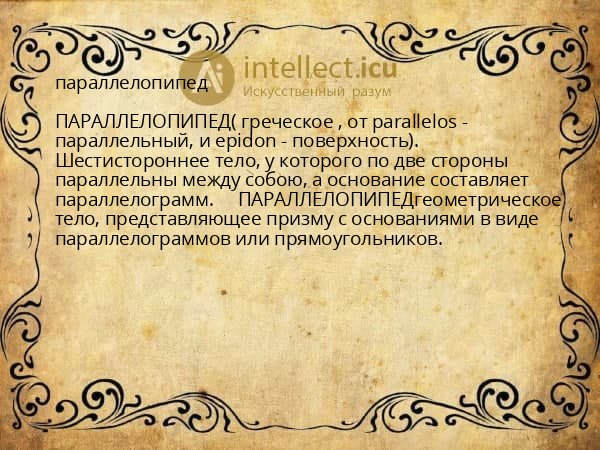 intellect.icu
Искусственный разум

параллелопипед

ПАРАЛЛЕЛОПИПЕД( греческое , от parallelos - параллельный, и epidon - поверхность). Шестистороннее тело, у которого по две стороны параллельны между собою, а основание составляет параллелограмм. ПАРАЛЛЕЛОПИПЕДгеометрическое тело, представляющее призму с основаниями в виде параллелограммов или прямоугольников.